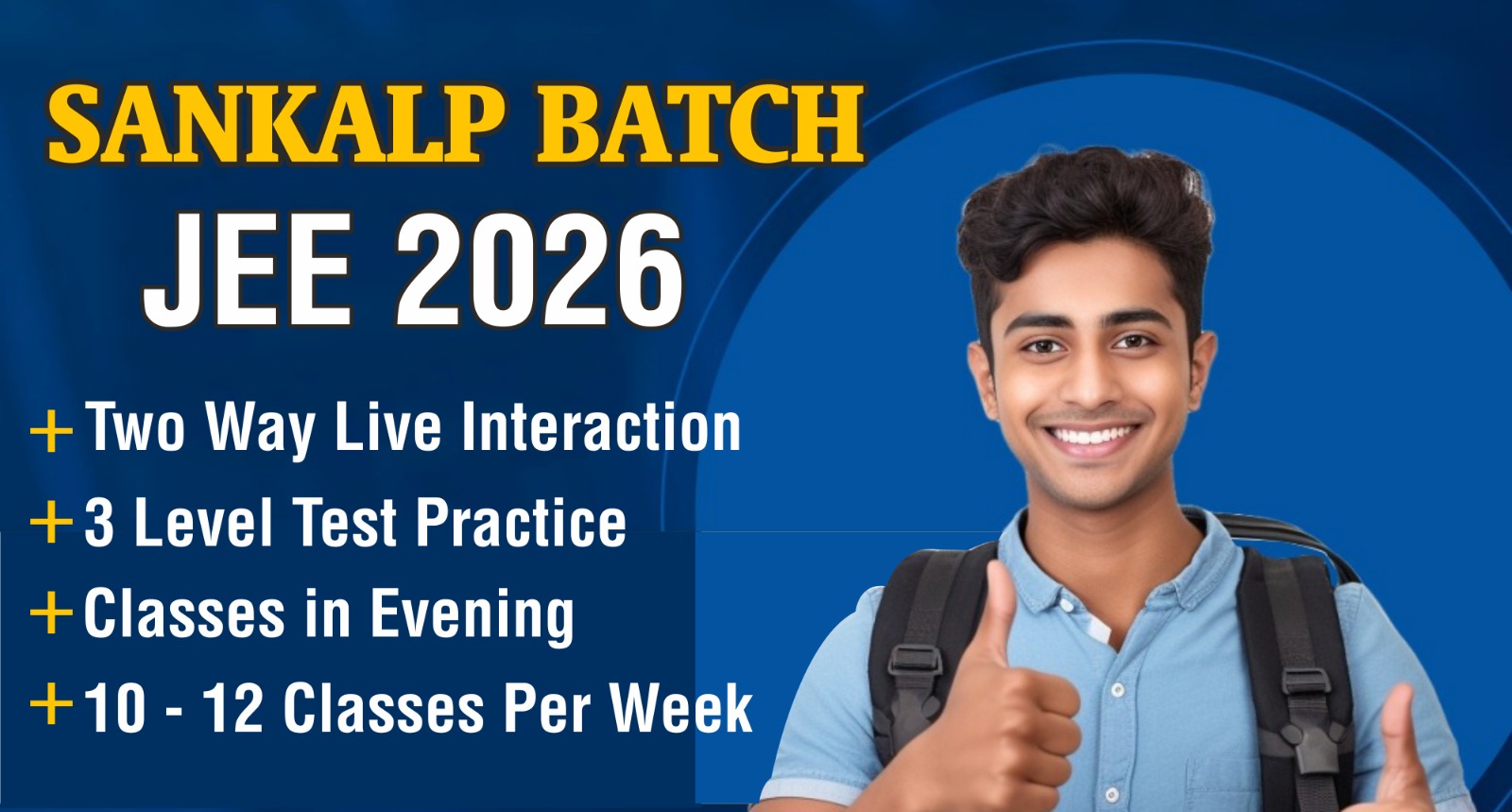 SANKALP BATCH
JEE 2026

+ Two Way Live Interaction
+ 3 Level Test Practice
+ Classes in Evening
+ 10 - 12 Classes Per Week